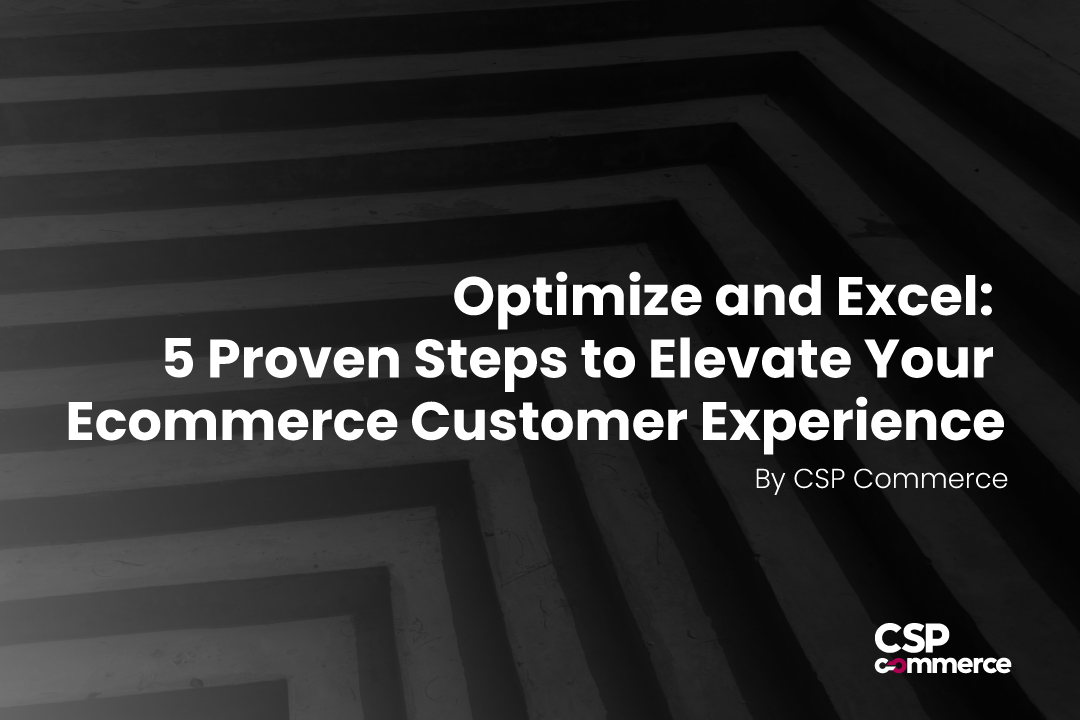 Optimize and Excel:
5 Proven Steps to Elevate Your Ecommerce Customer Experience

By CSP Commerce

CSP
commerce